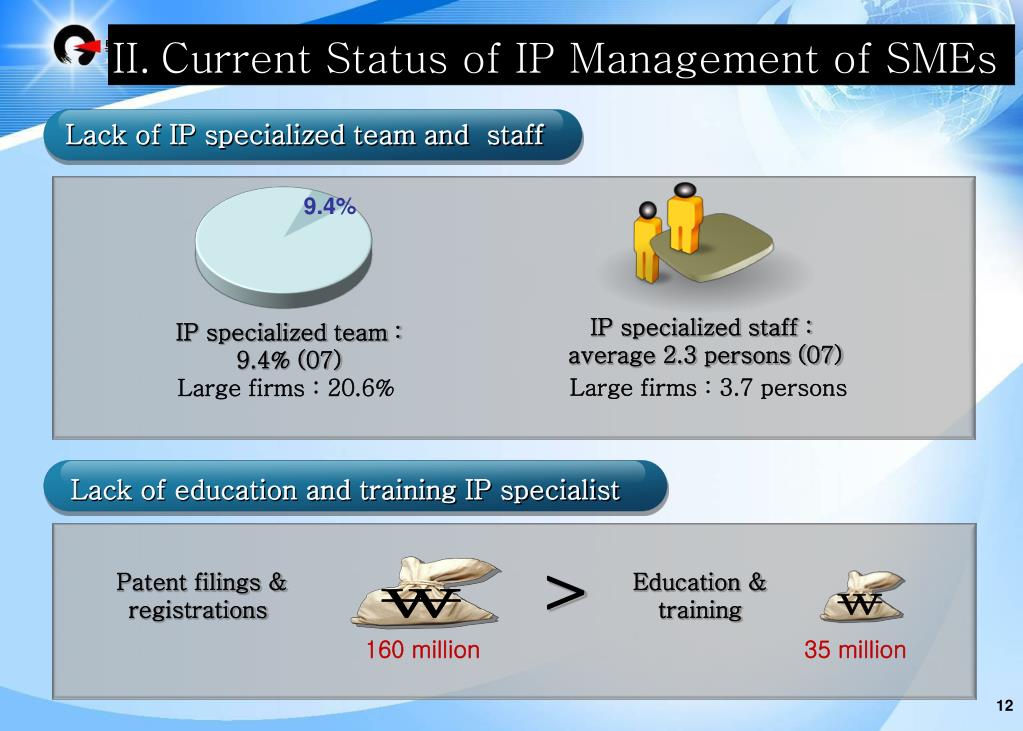 II. Current Status of IP Management of SMEs

Lack of IP specialized team and staff

9.4%

IP specialized team : 9.4% (07)
Large firms : 20.6%

IP specialized staff : average 2.3 persons (07)
Large firms : 3.7 persons

Lack of education and training IP specialist

Patent filings & registrations

₩

160 million

>

Education & training

₩

35 million

12